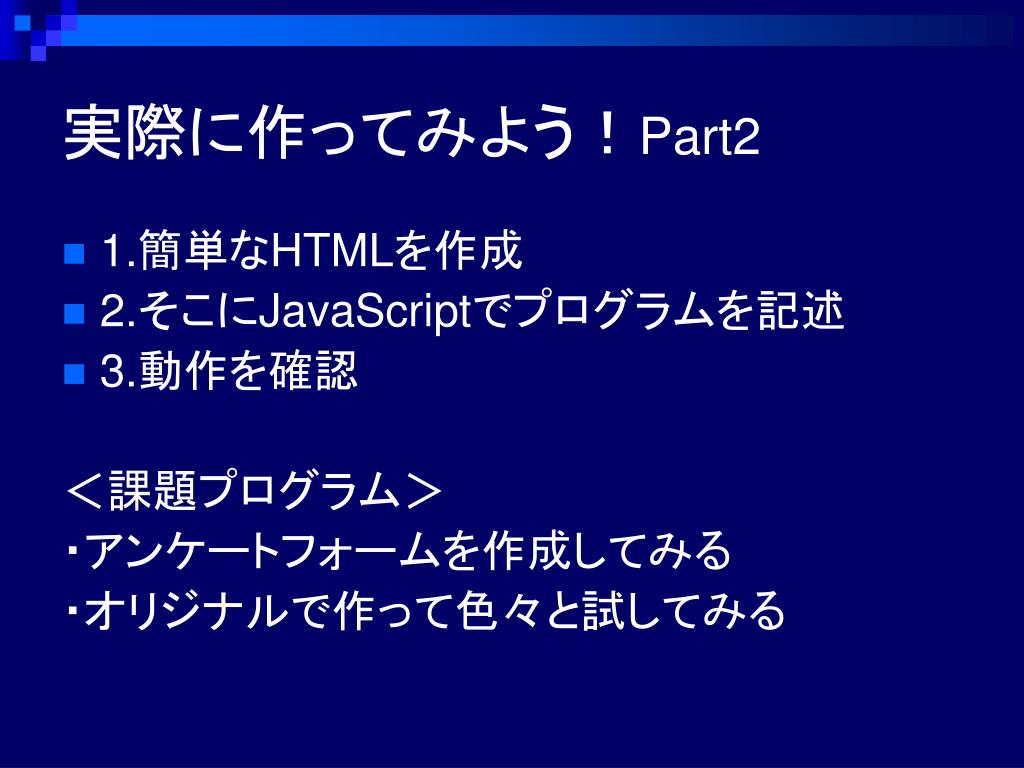 実際に作ってみよう！Part2

1.簡単なHTMLを作成
2.そこにJavaScriptでプログラムを記述
3.動作を確認

＜課題プログラム＞
・アンケートフォームを作成してみる
・オリジナルで作って色々と試してみる